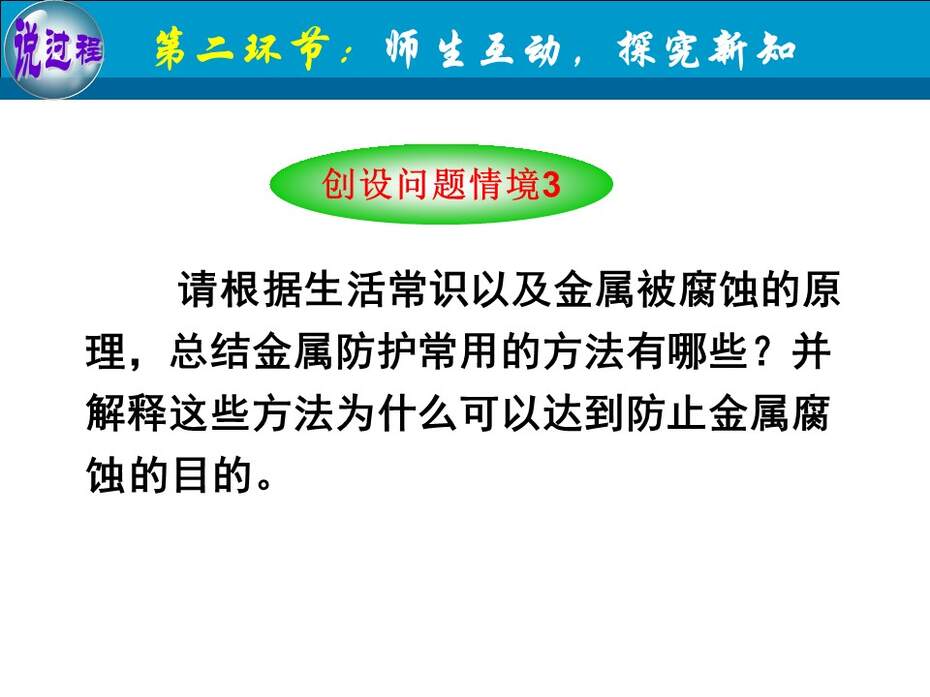 说过程

第二环节：师生互动，探究新知

创设问题情境3

请根据生活常识以及金属被腐蚀的原理，总结金属防护常用的方法有哪些？并解释这些方法为什么可以达到防止金属腐蚀的目的。